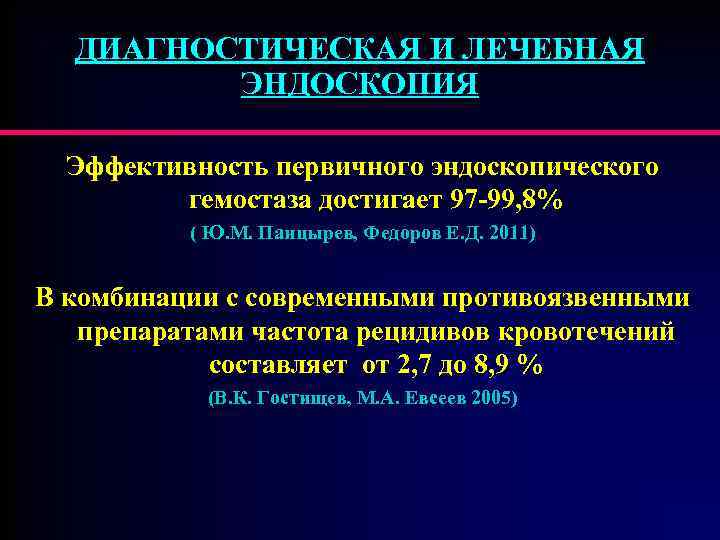 ДИАГНОСТИЧЕСКАЯ И ЛЕЧЕБНАЯ ЭНДОСКОПИЯ

Эффективность первичного эндоскопического гемостаза достигает 97-99,8%

( Ю.М. Панцырев, Федоров Е.Д. 2011)

В комбинации с современными противоязвенными препаратами частота рецидивов кровотечений составляет от 2,7 до 8,9 %

(В.К. Гостищев, М.А. Евсеев 2005)